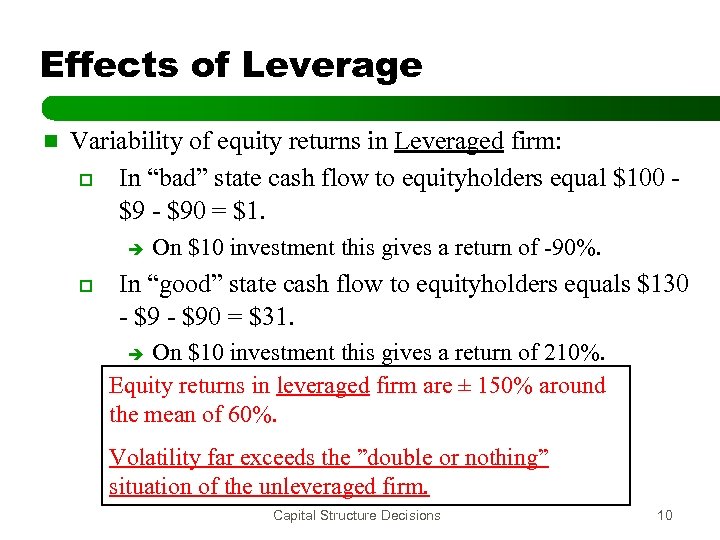 Effects of Leverage

Variability of equity returns in Leveraged firm:

In “bad” state cash flow to equityholders equal \$100 - \$9 - \$90 = \$1.

On \$10 investment this gives a return of -90%.

In “good” state cash flow to equityholders equals \$130 - \$9 - \$90 = \$31.

On \$10 investment this gives a return of 210%.

Equity returns in leveraged firm are ± 150% around the mean of 60%.

Volatility far exceeds the ”double or nothing” situation of the unleveraged firm.

Capital Structure Decisions

10